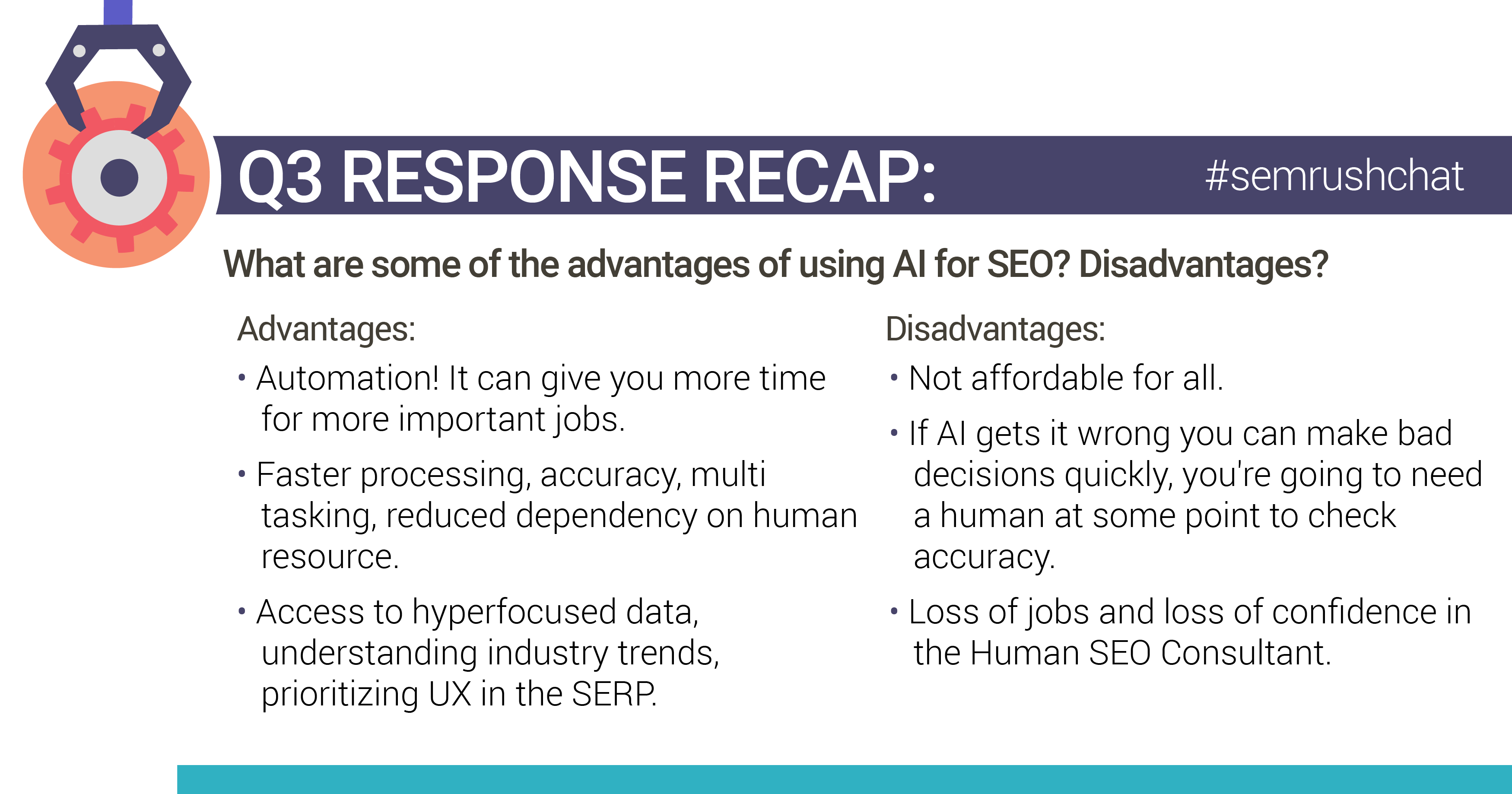 Q3 RESPONSE RECAP:

#semrushchat

What are some of the advantages of using AI for SEO? Disadvantages?

Advantages:

• Automation! It can give you more time for more important jobs.

• Faster processing, accuracy, multi tasking, reduced dependency on human resource.

• Access to hyperfocused data, understanding industry trends, prioritizing UX in the SERP.

Disadvantages:

• Not affordable for all.

• If AI gets it wrong you can make bad decisions quickly, you're going to need a human at some point to check accuracy.

• Loss of jobs and loss of confidence in the Human SEO Consultant.